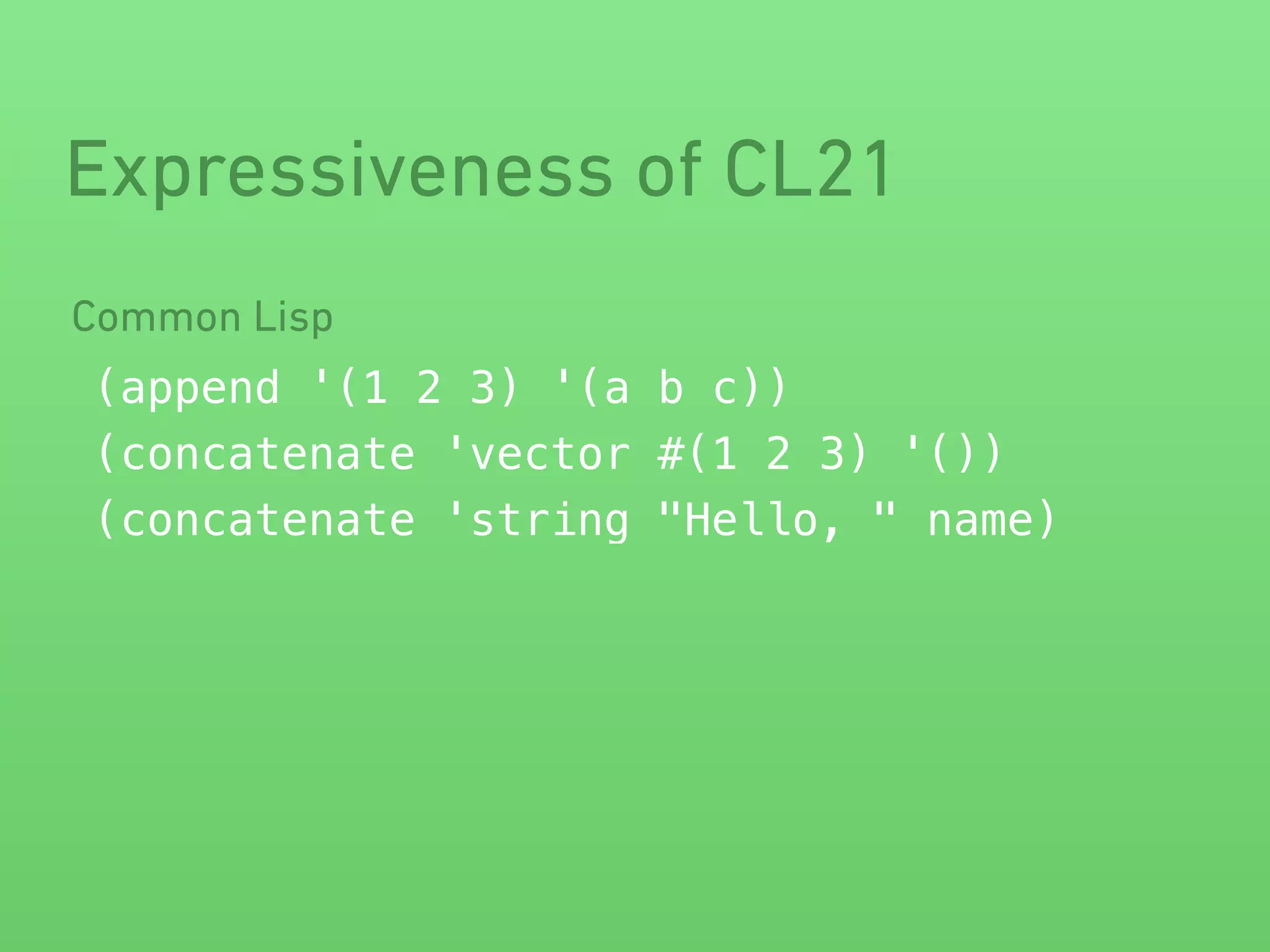 Expressiveness of CL21

Common Lisp

(append '(1 2 3) '(a b c))
(concatenate 'vector #(1 2 3) '())
(concatenate 'string "Hello, " name)